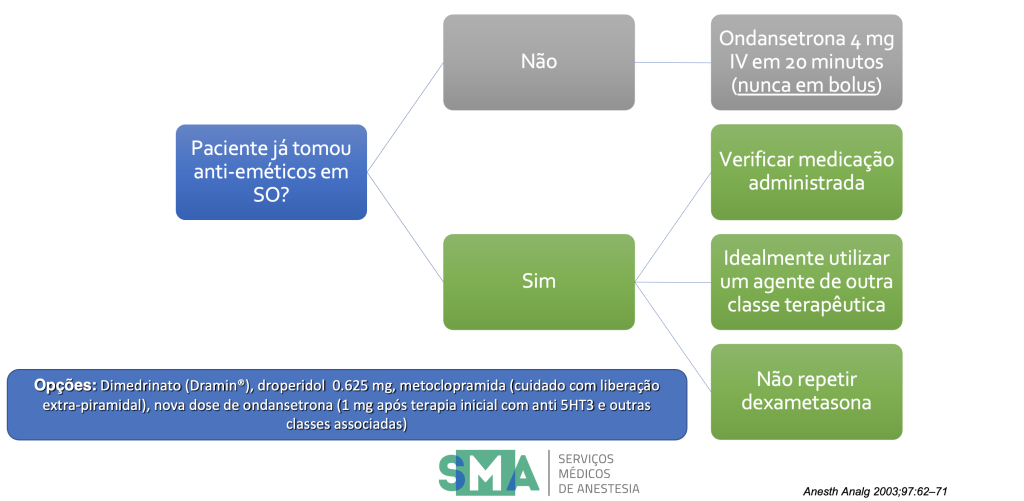 Paciente já tomou anti-eméticos em SO?

Não

Ondansetrona 4 mg IV em 20 minutos (nunca em bolus)

Sim

Verificar medicação administrada

Idealmente utilizar um agente de outra classe terapêutica

Não repetir dexametasona

Opções: Dimedrinato (Dramin®), droperidol 0.625 mg, metoclopramida (cuidado com liberação extra-piramidal), nova dose de ondansetrona (1 mg após terapia inicial com anti 5HT3 e outras classes associadas)

SMA SERVIÇOS MÉDICOS DE ANESTESIA

Anesth Analg 2003;97:62–71